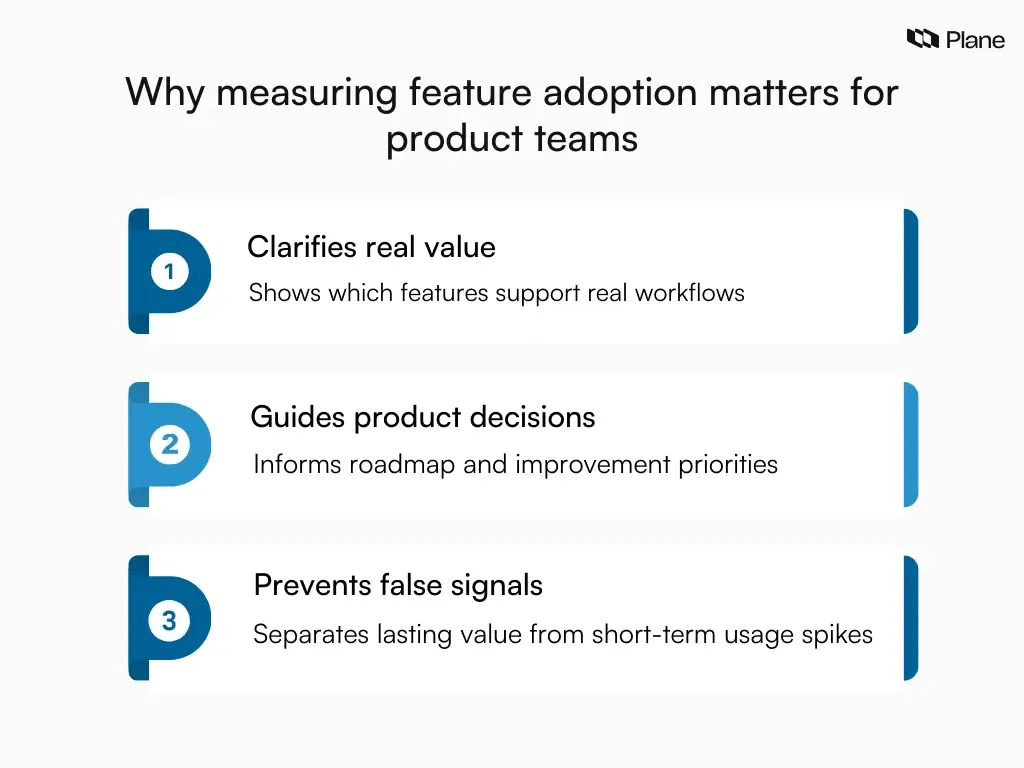 Plane

Why measuring feature adoption matters for product teams

1

Clarifies real value

Shows which features support real workflows

2

Guides product decisions

Informs roadmap and improvement priorities

3

Prevents false signals

Separates lasting value from short-term usage spikes